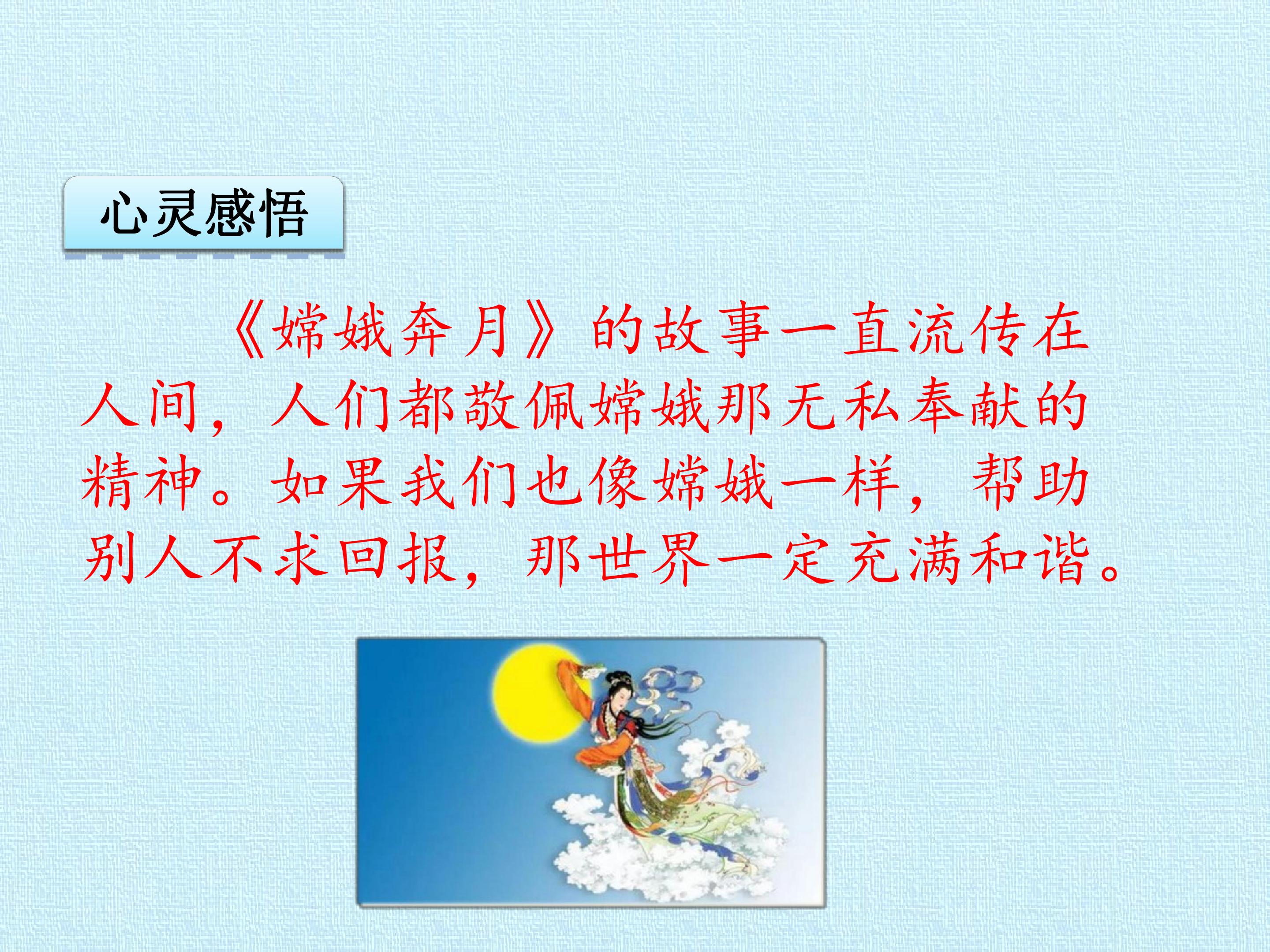 心灵感悟

《嫦娥奔月》的故事一直流传在人间，人们都敬佩嫦娥那无私奉献的精神。如果我们也像嫦娥一样，帮助别人不求回报，那世界一定充满和谐。